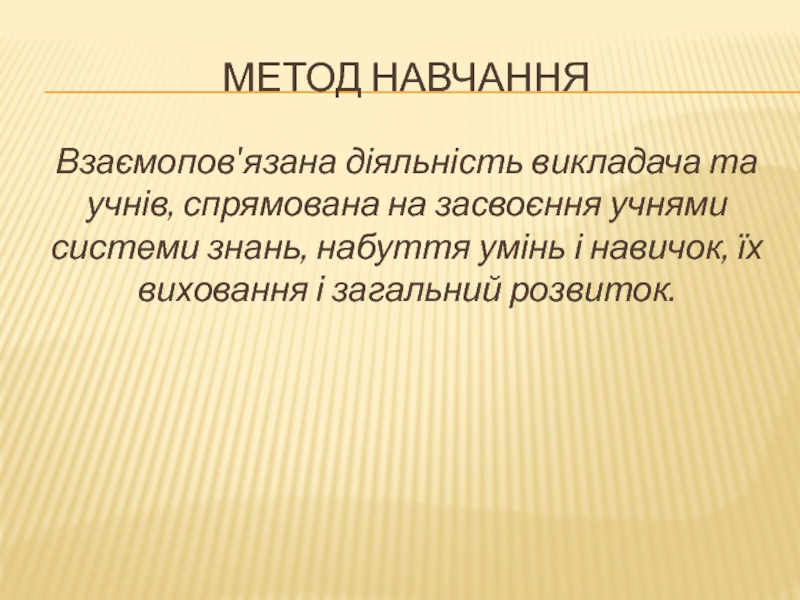 МЕТОД НАВЧАННЯ

Взаємопов'язана діяльність викладача та учнів, спрямована на засвоєння учнями системи знань, набуття умінь і навичок, їх виховання і загальний розвиток.